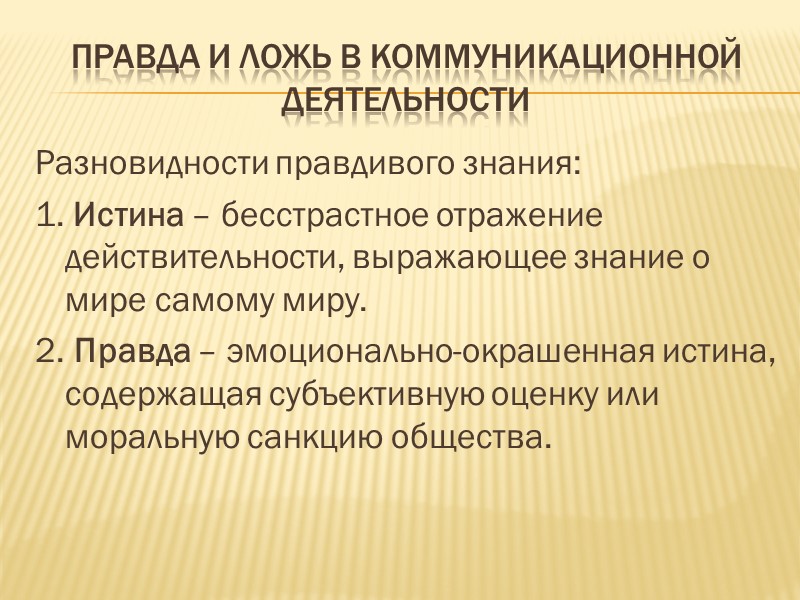 ПРАВДА И ЛОЖЬ В КОММУНИКАЦИОННОЙ ДЕЯТЕЛЬНОСТИ

Разновидности правдивого знания:

1. Истина – бесстрастное отражение действительности, выражающее знание о мире самому миру.

2. Правда – эмоционально-окрашенная истина, содержащая субъективную оценку или моральную санкцию общества.